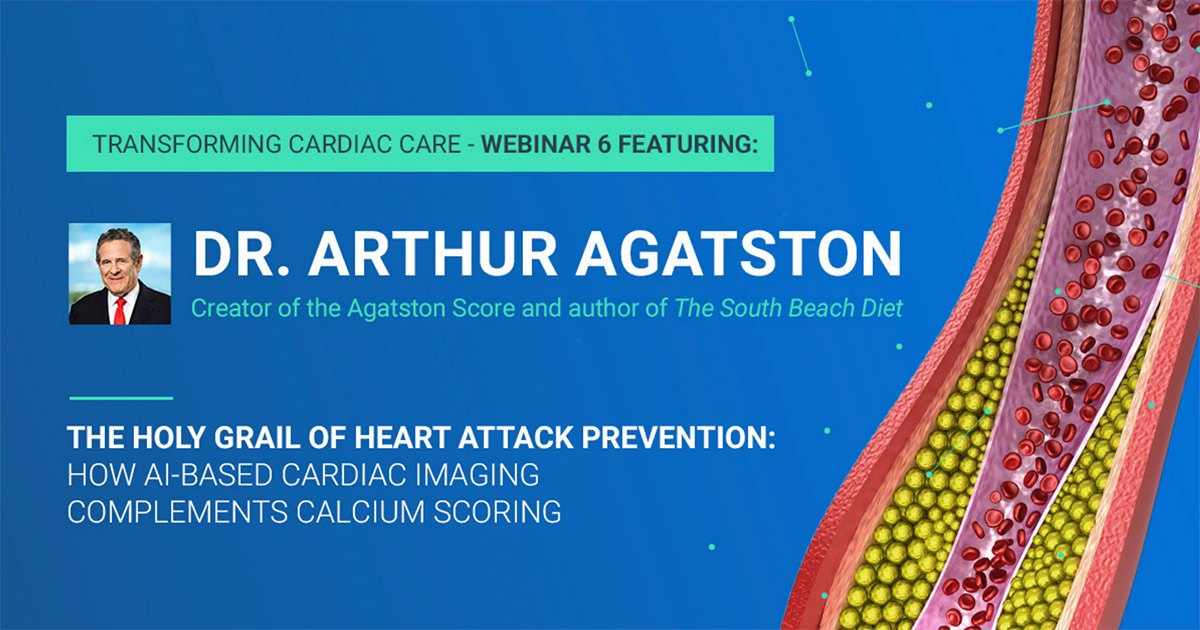 TRANSFORMING CARDIAC CARE - WEBINAR 6 FEATURING:

DR. ARTHUR AGATSTON

Creator of the Agatston Score and author of The South Beach Diet

THE HOLY GRAIL OF HEART ATTACK PREVENTION:
HOW AI-BASED CARDIAC IMAGING COMPLEMENTS CALCIUM SCORING